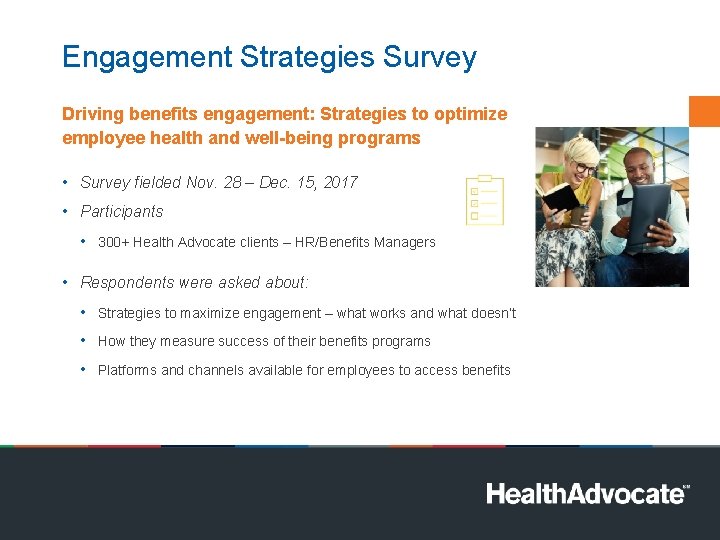 Engagement Strategies Survey

Driving benefits engagement: Strategies to optimize employee health and well-being programs

• Survey fielded Nov. 28 – Dec. 15, 2017
• Participants
  • 300+ Health Advocate clients – HR/Benefits Managers
• Respondents were asked about:
  • Strategies to maximize engagement – what works and what doesn't
  • How they measure success of their benefits programs
  • Platforms and channels available for employees to access benefits

HealthAdvocate℠